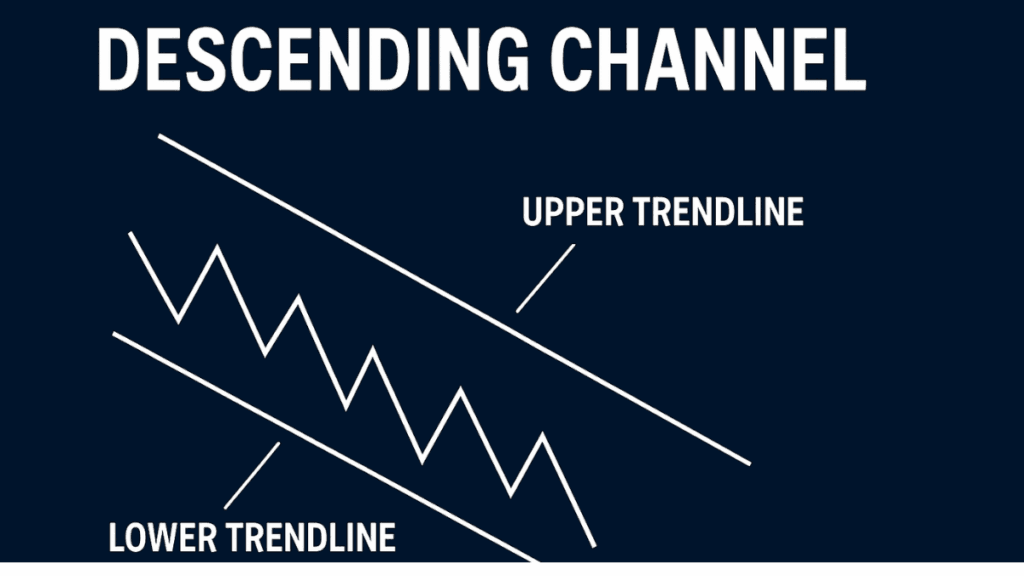 DESCENDING CHANNEL

UPPER TRENDLINE

LOWER TRENDLINE